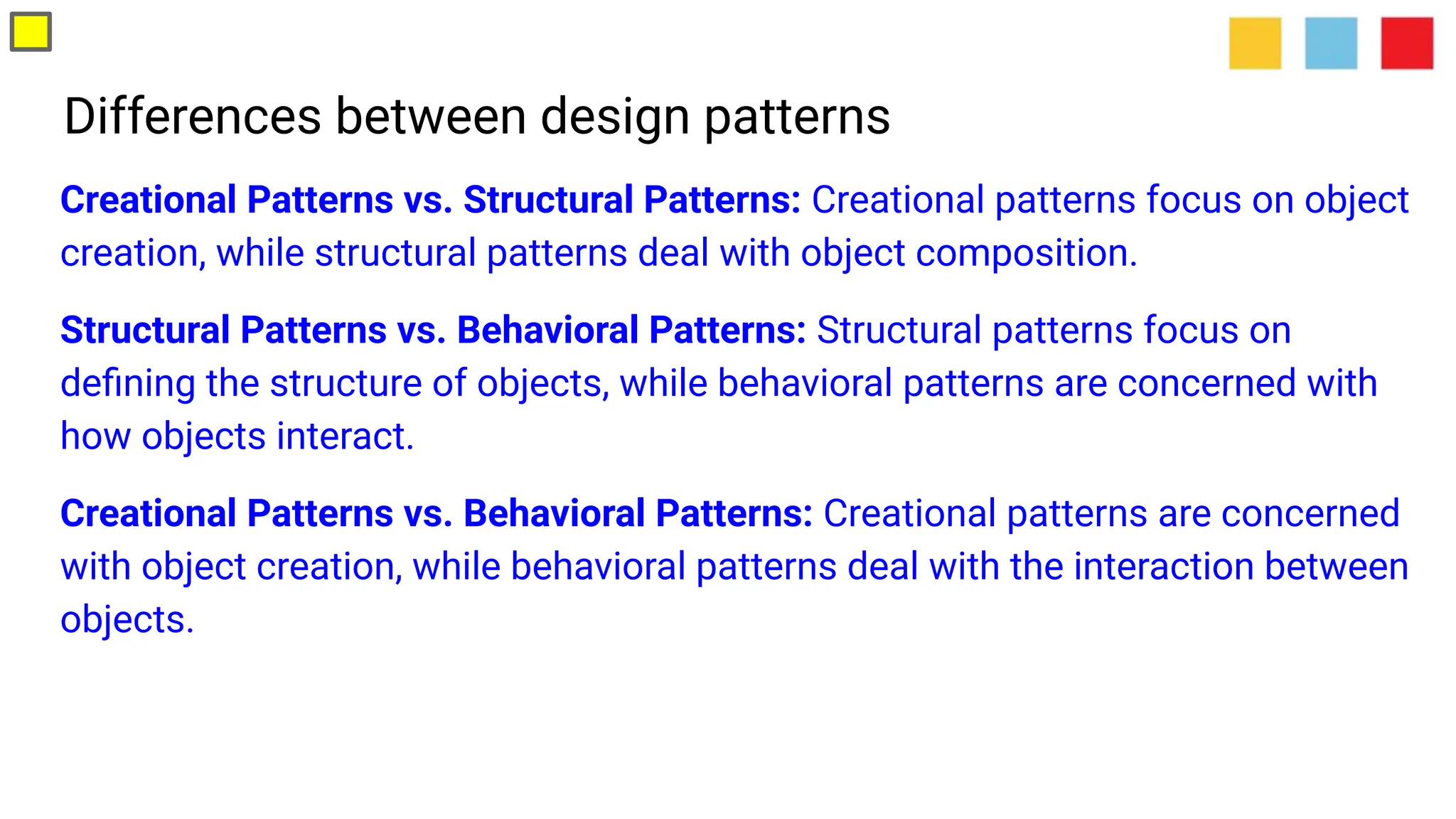 Differences between design patterns

Creational Patterns vs. Structural Patterns: Creational patterns focus on object creation, while structural patterns deal with object composition.

Structural Patterns vs. Behavioral Patterns: Structural patterns focus on defining the structure of objects, while behavioral patterns are concerned with how objects interact.

Creational Patterns vs. Behavioral Patterns: Creational patterns are concerned with object creation, while behavioral patterns deal with the interaction between objects.